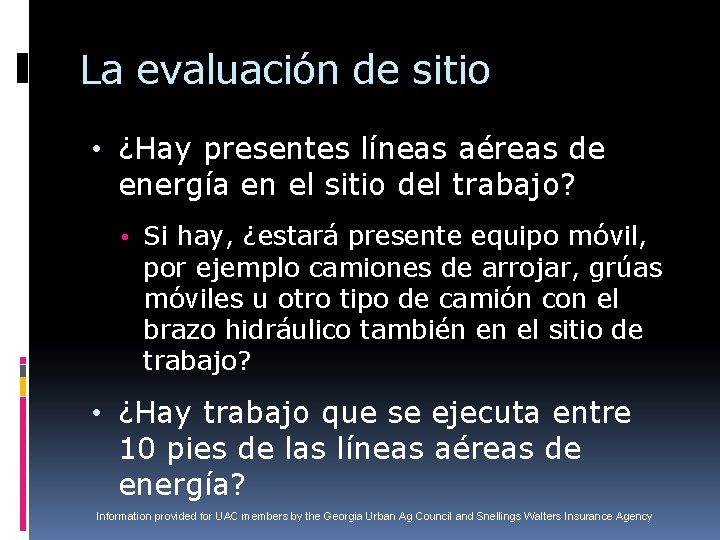 La evaluación de sitio

• ¿Hay presentes líneas aéreas de energía en el sitio del trabajo?

• Si hay, ¿estará presente equipo móvil, por ejemplo camiones de arrojar, grúas móviles u otro tipo de camión con el brazo hidráulico también en el sitio de trabajo?

• ¿Hay trabajo que se ejecuta entre 10 pies de las líneas aéreas de energía?

Information provided for UAC members by the Georgia Urban Ag Council and Snellings Walters Insurance Agency